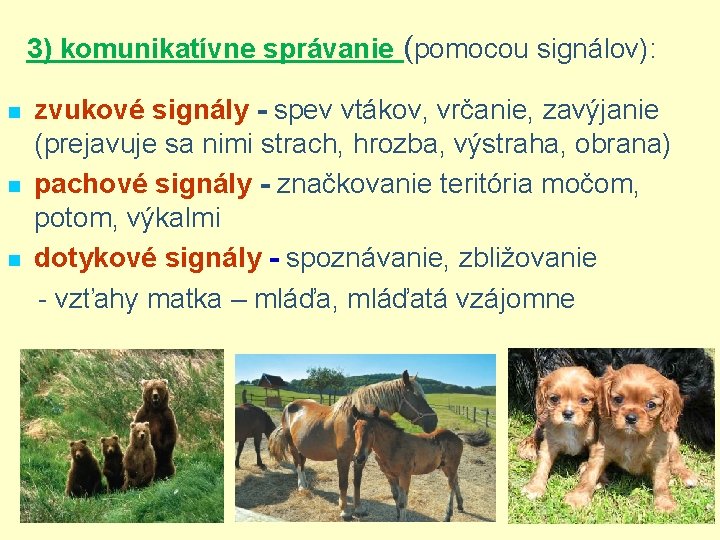 3) komunikatívne správanie (pomocou signálov):

zvukové signály - spev vtákov, vrčanie, zavýjanie (prejavuje sa nimi strach, hrozba, výstraha, obrana)

pachové signály - značkovanie teritória močom, potom, výkalmi

dotykové signály - spoznávanie, zbližovanie

- vzťahy matka – mláďa, mláďatá vzájomne